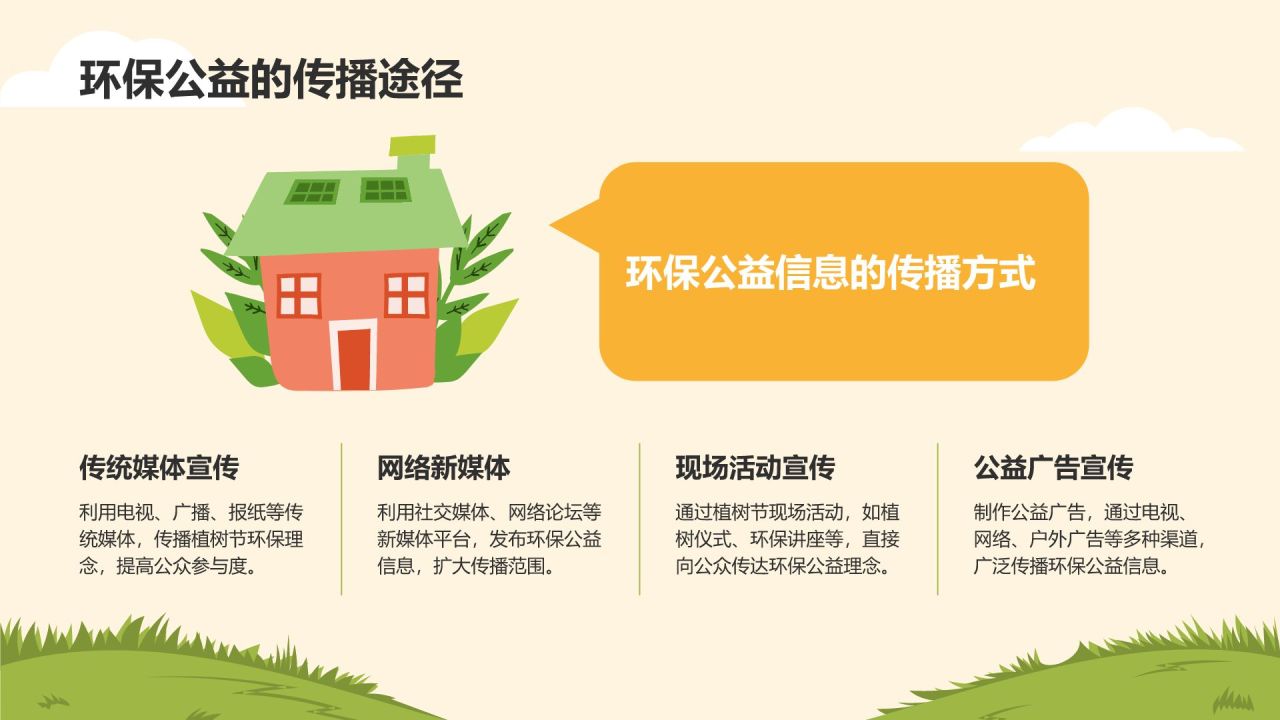 环保公益的传播途径

环保公益信息的传播方式

传统媒体宣传

利用电视、广播、报纸等传统媒体，传播植树节环保理念，提高公众参与度。

网络新媒体

利用社交媒体、网络论坛等新媒体平台，发布环保公益信息，扩大传播范围。

现场活动宣传

通过植树节现场活动，如植树仪式、环保讲座等，直接向公众传达环保公益理念。

公益广告宣传

制作公益广告，通过电视、网络、户外广告等多种渠道，广泛传播环保公益信息。